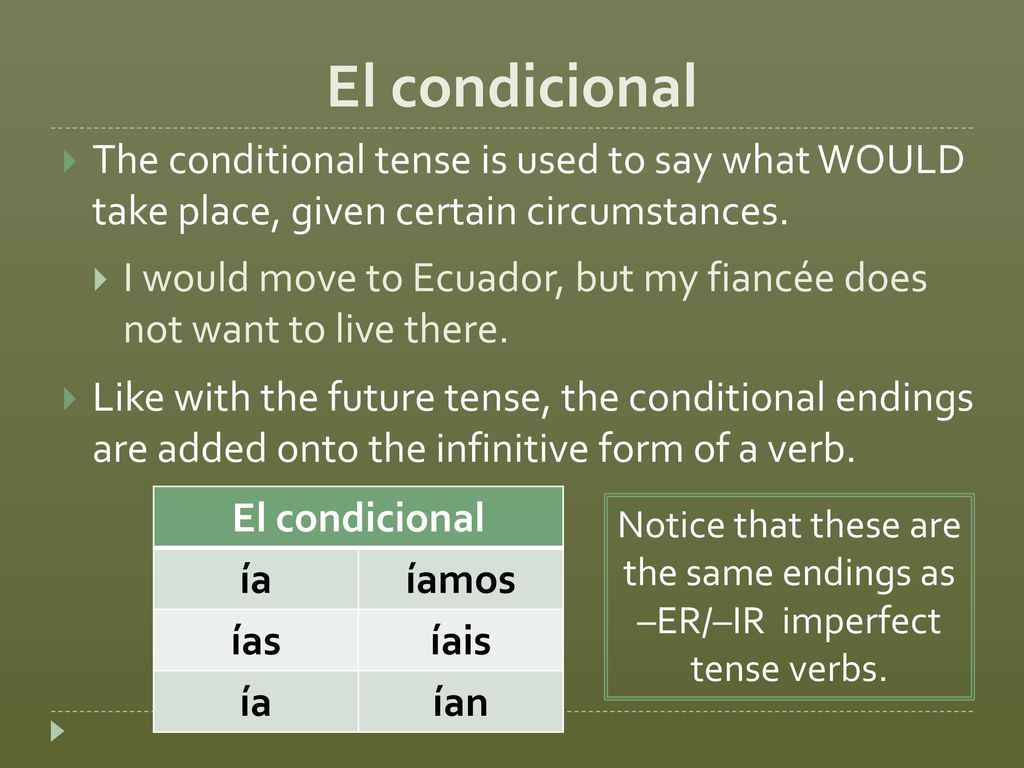 El condicional

The conditional tense is used to say what WOULD take place, given certain circumstances.

I would move to Ecuador, but my fiancée does not want to live there.

Like with the future tense, the conditional endings are added onto the infinitive form of a verb.

| El condicional | |
|---|---|
| ía | íamos |
| ías | íais |
| ía | ían |

Notice that these are the same endings as –ER/–IR imperfect tense verbs.